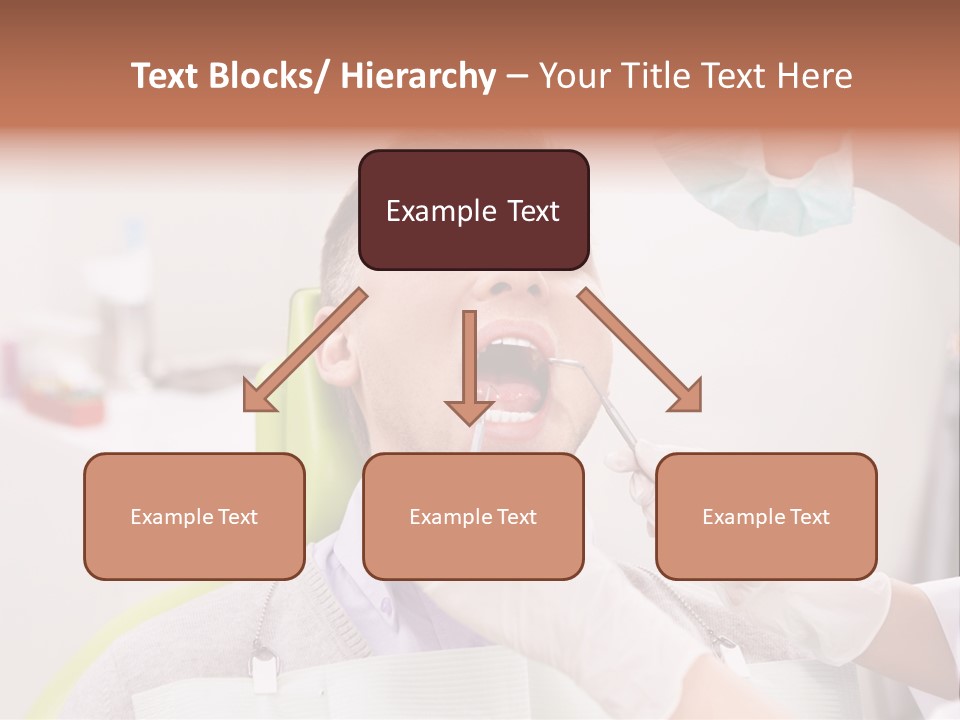 Text Blocks/ Hierarchy – Your Title Text Here

Example Text

Example Text

Example Text

Example Text